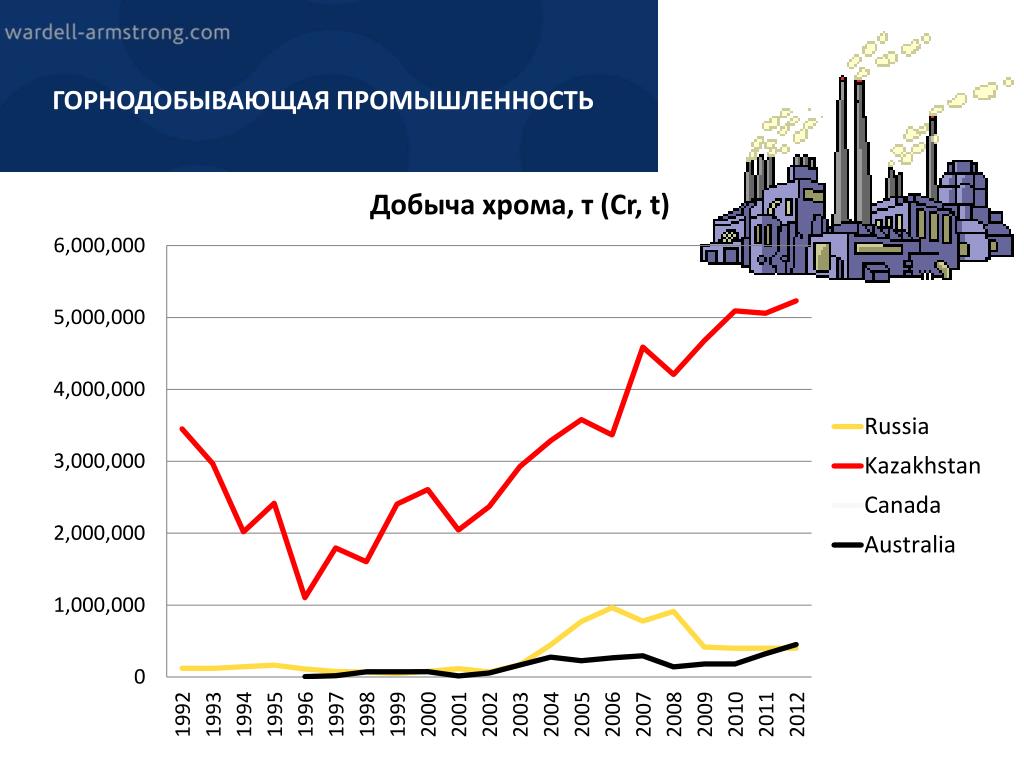 wardell-armstrong.com

ГОРНОДОБЫВАЮЩАЯ ПРОМЫШЛЕННОСТЬ

Добыча хрома, т (Cr, t)

6,000,000
5,000,000
4,000,000
3,000,000
2,000,000
1,000,000
0

1992 1993 1994 1995 1996 1997 1998 1999 2000 2001 2002 2003 2004 2005 2006 2007 2008 2009 2010 2011 2012

Russia
Kazakhstan
Canada
Australia